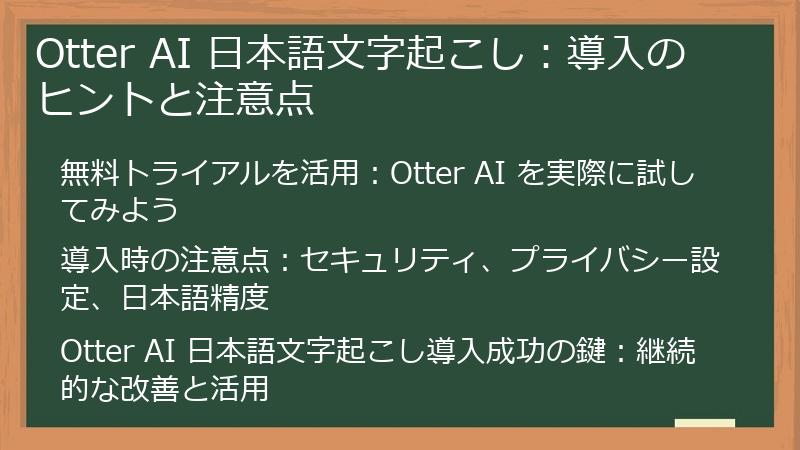 Otter AI 日本語文字起こし：導入のヒントと注意点

無料トライアルを活用：Otter AI を実際に試してみよう

導入時の注意点：セキュリティ、プライバシー設定、日本語精度

Otter AI 日本語文字起こし導入成功の鍵：継続的な改善と活用